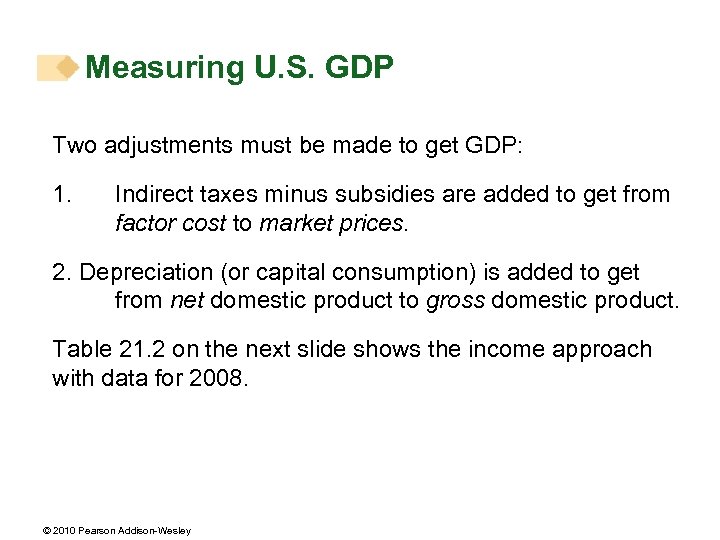 Measuring U.S. GDP

Two adjustments must be made to get GDP:

1. Indirect taxes minus subsidies are added to get from factor cost to market prices.

2. Depreciation (or capital consumption) is added to get from net domestic product to gross domestic product.

Table 21.2 on the next slide shows the income approach with data for 2008.

© 2010 Pearson Addison-Wesley